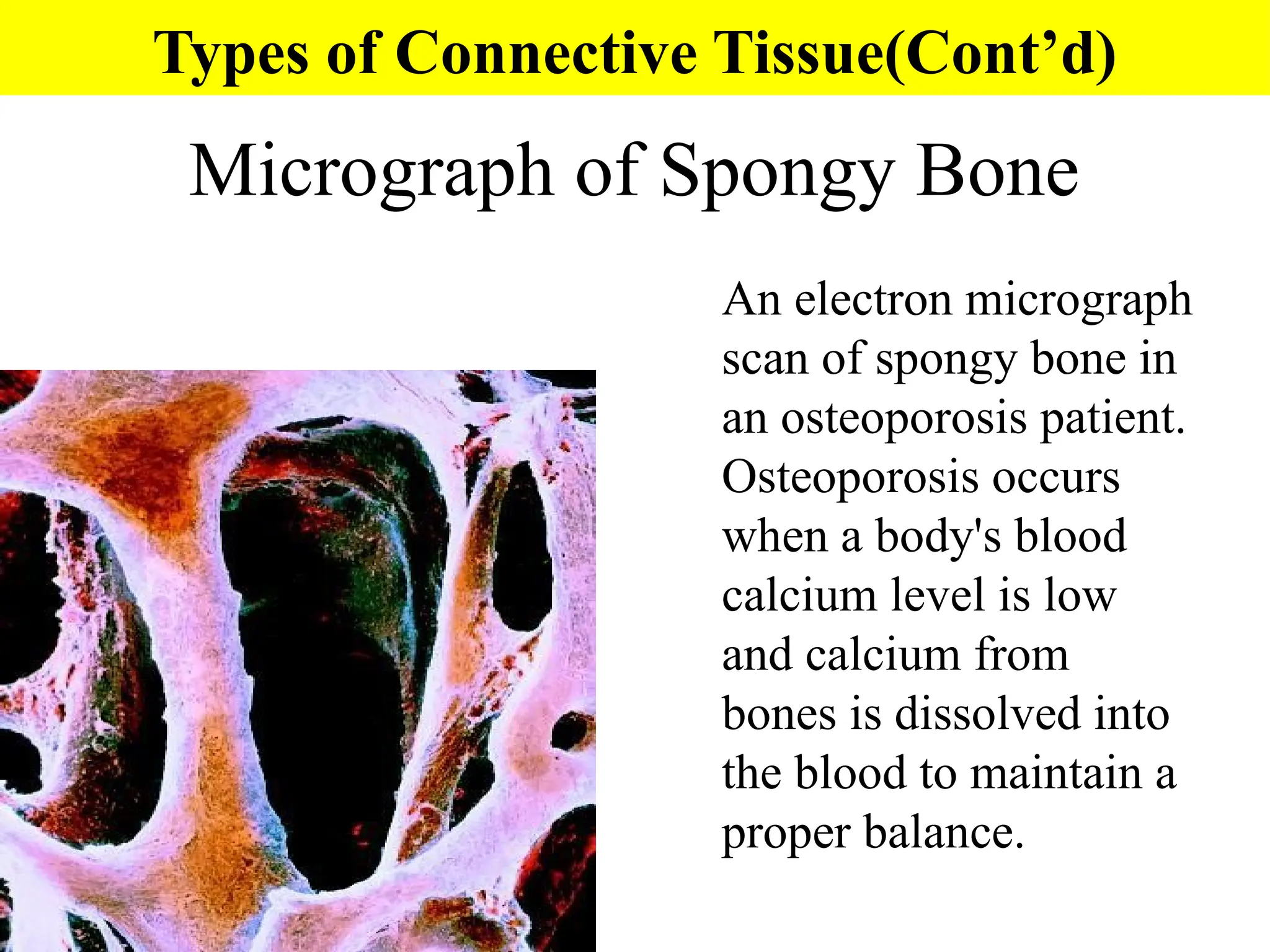 Types of Connective Tissue(Cont’d)

Micrograph of Spongy Bone

An electron micrograph scan of spongy bone in an osteoporosis patient. Osteoporosis occurs when a body's blood calcium level is low and calcium from bones is dissolved into the blood to maintain a proper balance.